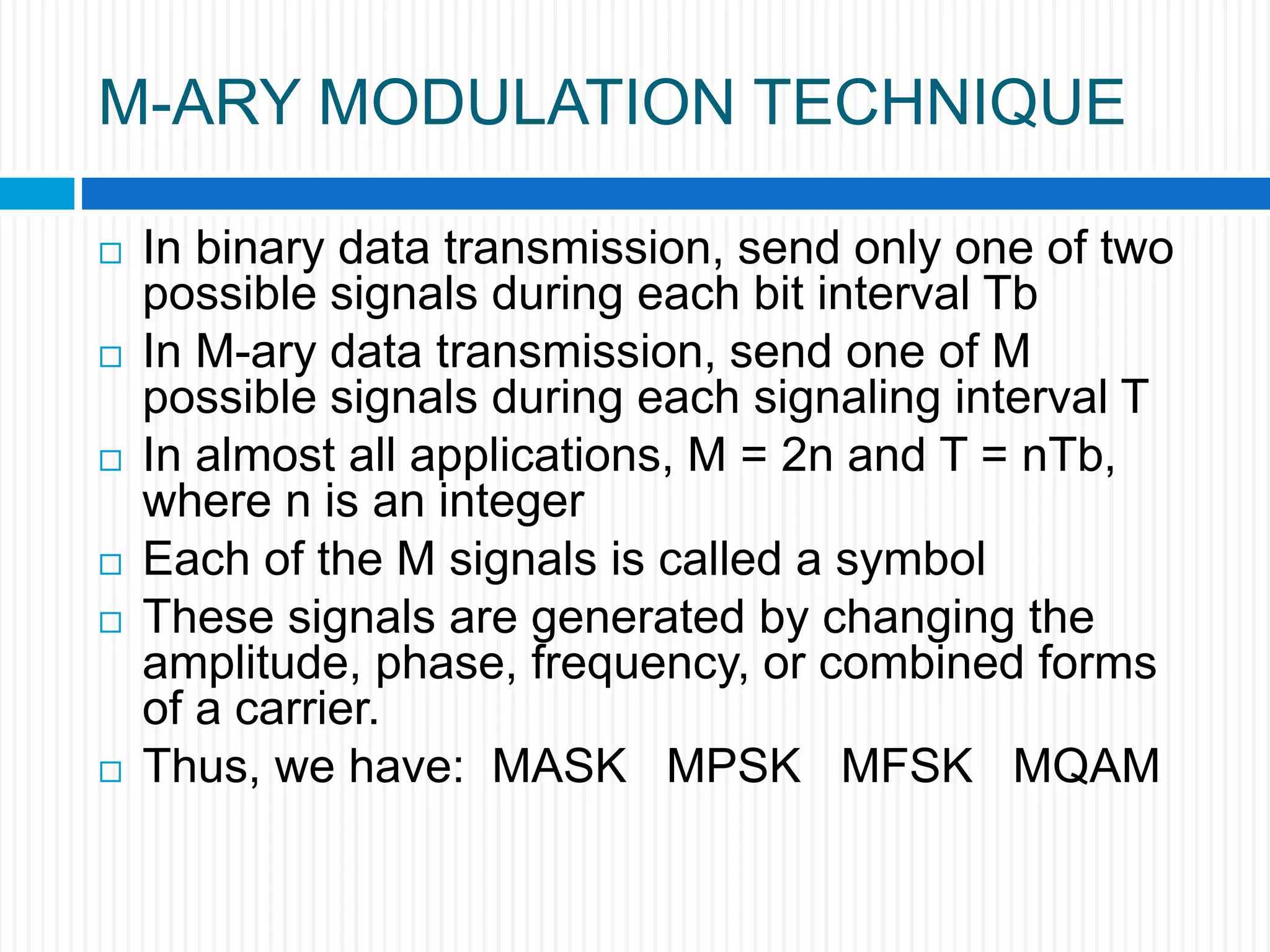 M-ARY MODULATION TECHNIQUE

□ In binary data transmission, send only one of two possible signals during each bit interval Tb

□ In M-ary data transmission, send one of M possible signals during each signaling interval T

□ In almost all applications, M = 2n and T = nTb, where n is an integer

□ Each of the M signals is called a symbol

□ These signals are generated by changing the amplitude, phase, frequency, or combined forms of a carrier.

□ Thus, we have: MASK MPSK MFSK MQAM